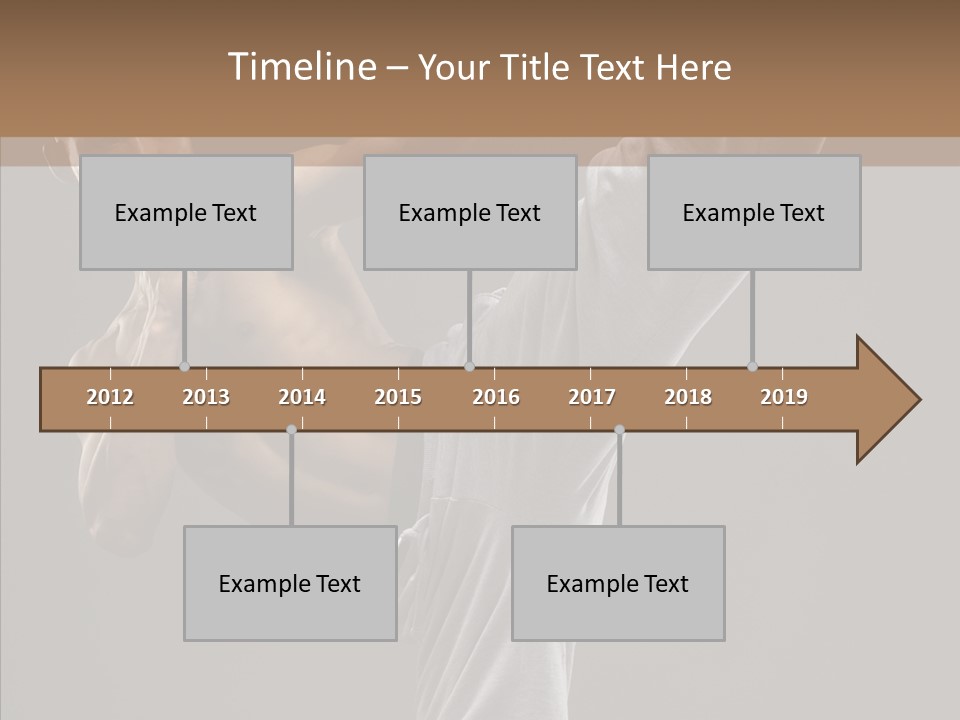 Timeline – Your Title Text Here

Example Text

Example Text

Example Text

2012 2013 2014 2015 2016 2017 2018 2019

Example Text

Example Text